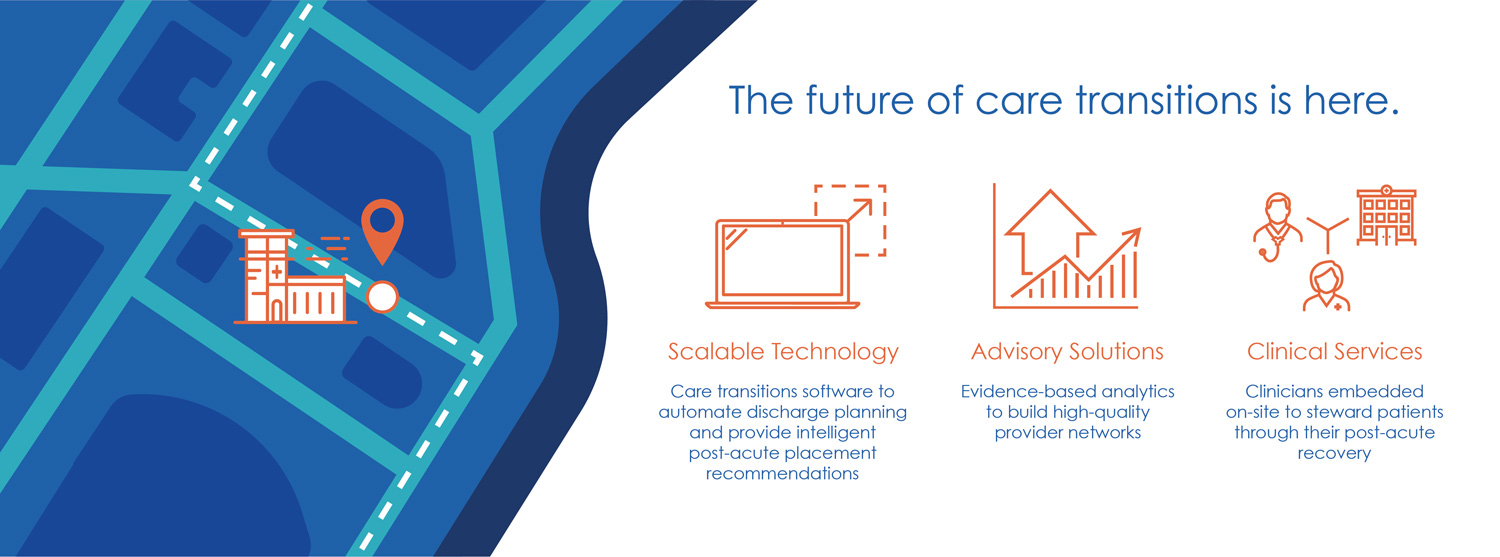 The future of care transitions is here.

Scalable Technology

Care transitions software to automate discharge planning and provide intelligent post-acute placement recommendations

Advisory Solutions

Evidence-based analytics to build high-quality provider networks

Clinical Services

Clinicians embedded on-site to steward patients through their post-acute recovery